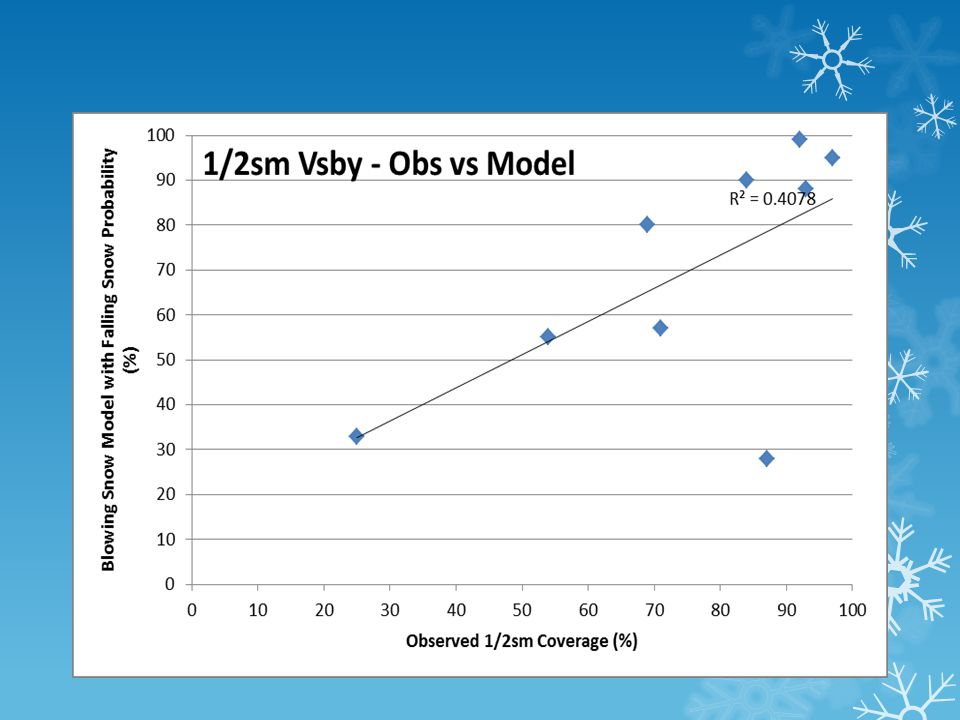 1/2sm Vsby - Obs vs Model

$R^2 = 0.4078$

Blowing Snow Model with Falling Snow Probability (%)

100
90
80
70
60
50
40
30
20
10
0

0 10 20 30 40 50 60 70 80 90 100

Observed 1/2sm Coverage (%)